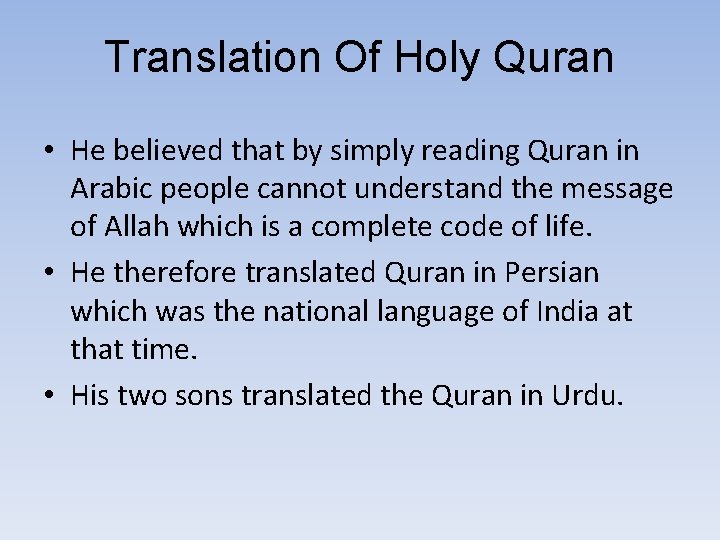 Translation Of Holy Quran

• He believed that by simply reading Quran in Arabic people cannot understand the message of Allah which is a complete code of life.

• He therefore translated Quran in Persian which was the national language of India at that time.

• His two sons translated the Quran in Urdu.